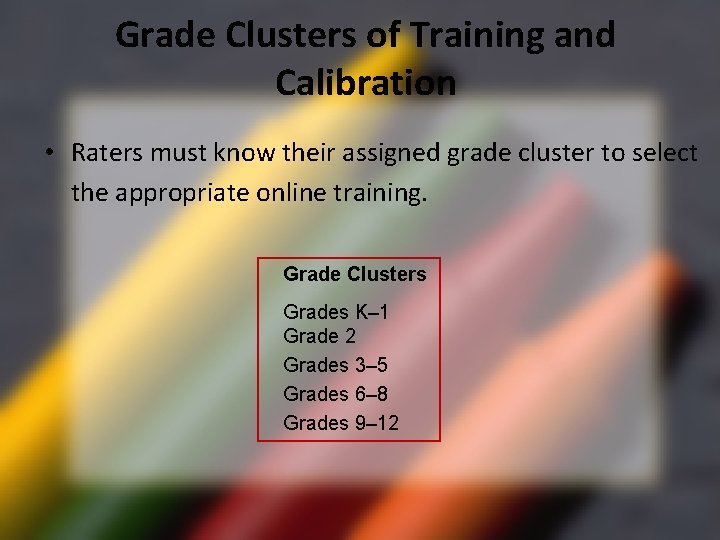 Grade Clusters of Training and Calibration

• Raters must know their assigned grade cluster to select the appropriate online training.

Grade Clusters

Grades K–1
Grade 2
Grades 3–5
Grades 6–8
Grades 9–12